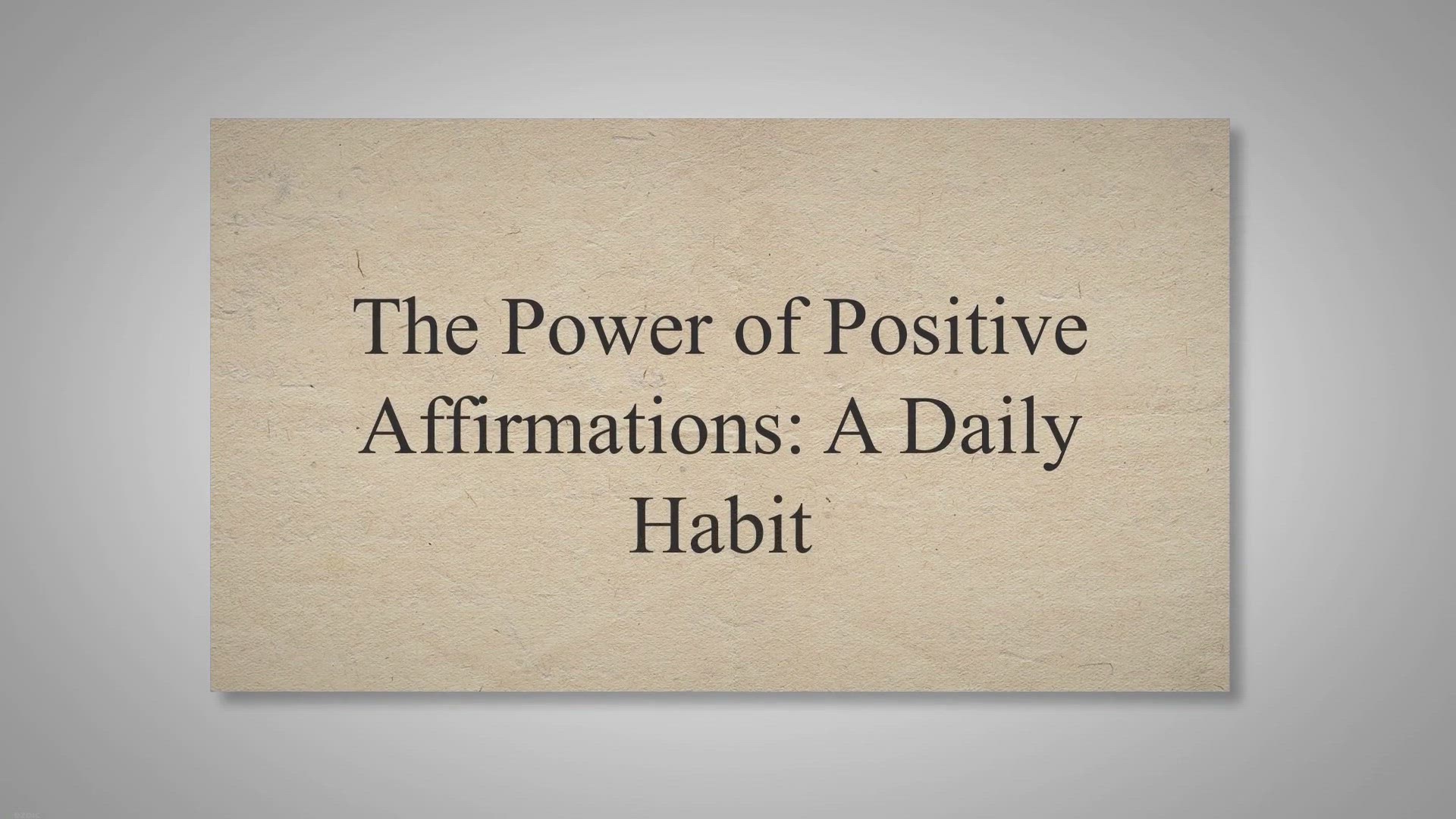 The Power of Positive Affirmations: A Daily Habit